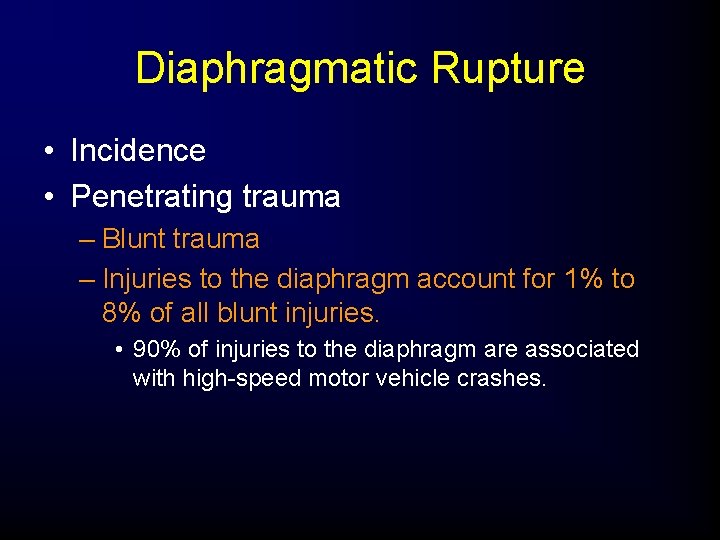 Diaphragmatic Rupture

• Incidence
• Penetrating trauma
– Blunt trauma
– Injuries to the diaphragm account for 1% to 8% of all blunt injuries.
• 90% of injuries to the diaphragm are associated with high-speed motor vehicle crashes.